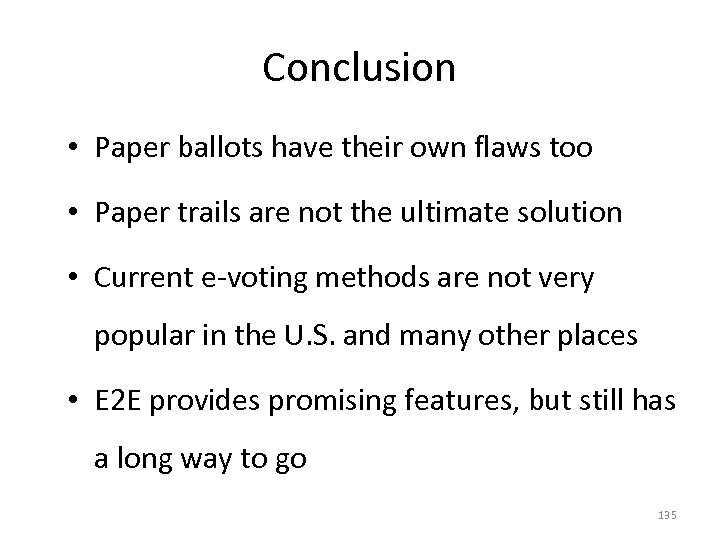 Conclusion

• Paper ballots have their own flaws too

• Paper trails are not the ultimate solution

• Current e-voting methods are not very popular in the U.S. and many other places

• E2E provides promising features, but still has a long way to go

135